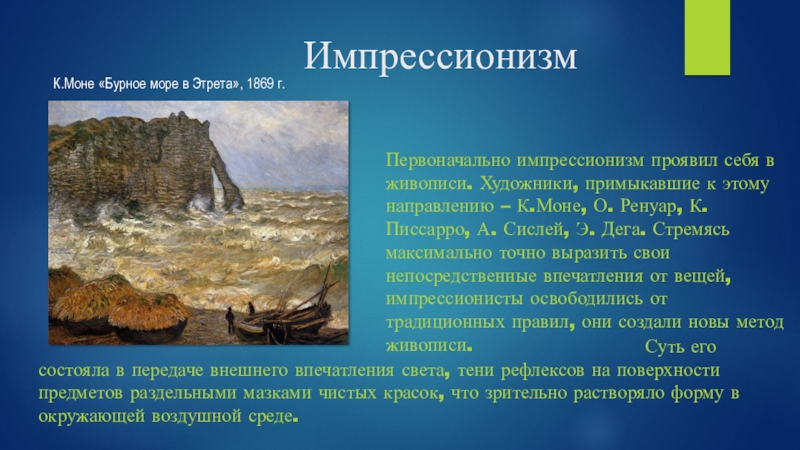 Импрессионизм

К.Моне «Бурное море в Этрета», 1869 г.

Первоначально импрессионизм проявил себя в живописи. Художники, примыкавшие к этому направлению – К.Моне, О. Ренуар, К. Писсарро, А. Сислей, Э. Дега. Стремясь максимально точно выразить свои непосредственные впечатления от вещей, импрессионисты освободились от традиционных правил, они создали новы метод живописи. Суть его состояла в передаче внешнего впечатления света, тени рефлексов на поверхности предметов раздельными мазками чистых красок, что зрительно растворяло форму в окружающей воздушной среде.